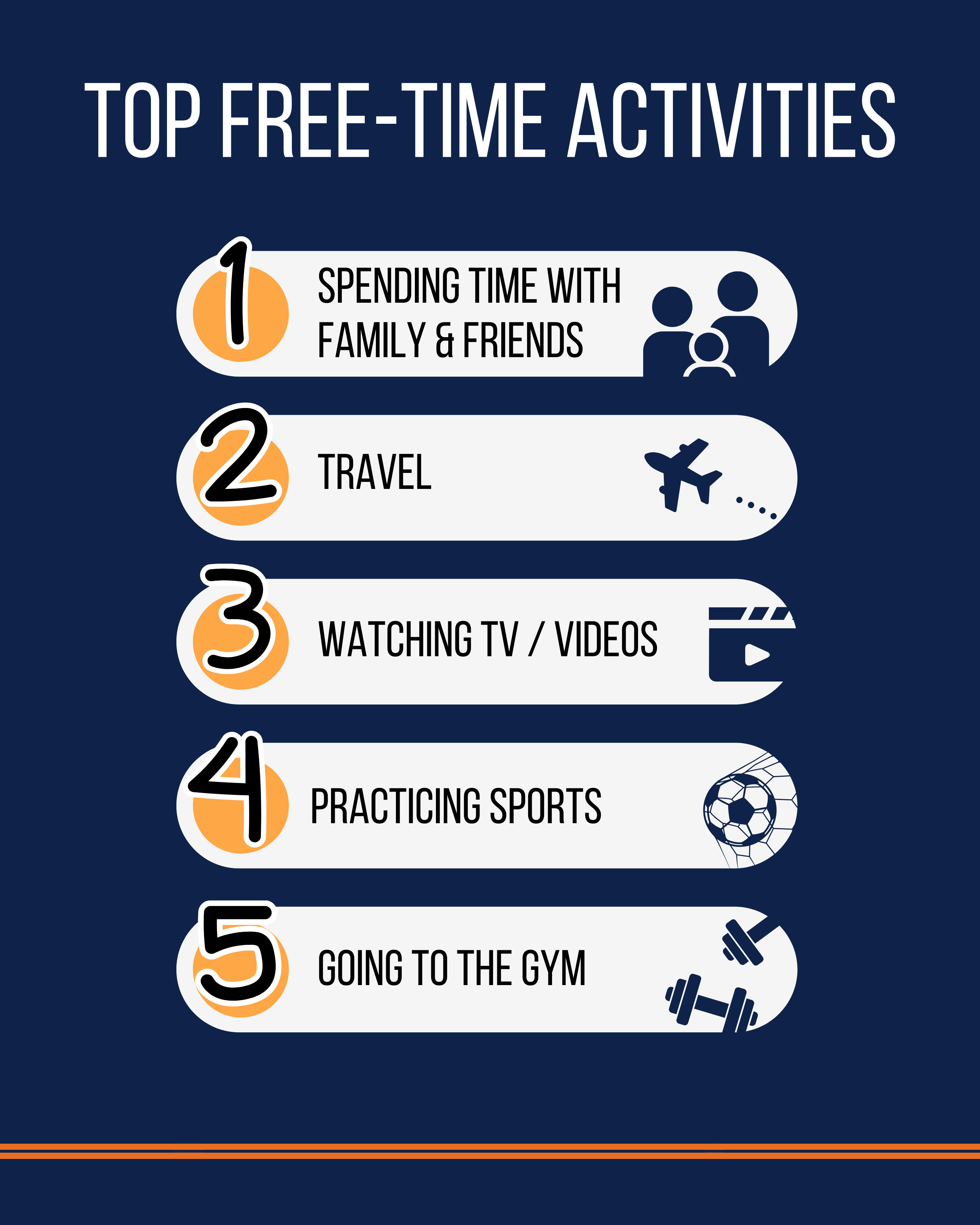 TOP FREE-TIME ACTIVITIES

1 SPENDING TIME WITH FAMILY & FRIENDS

2 TRAVEL

3 WATCHING TV / VIDEOS

4 PRACTICING SPORTS

5 GOING TO THE GYM